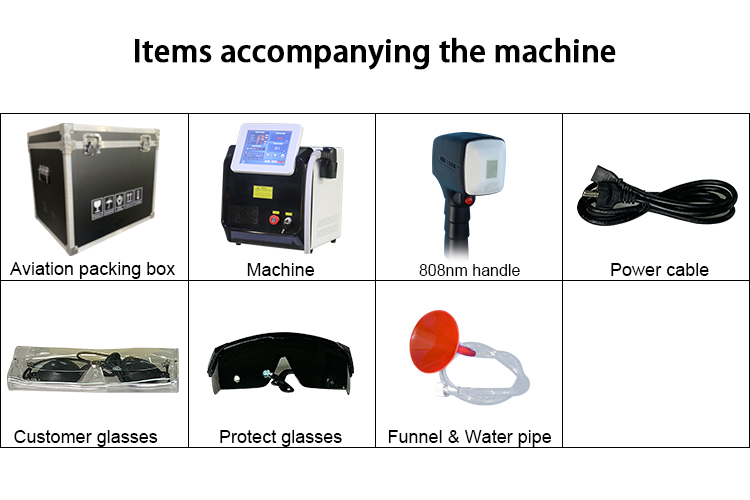 Items accompanying the machine

| Aviation packing box | Machine | 808nm handle | Power cable |
|---|---|---|---|
| Customer glasses | Protect glasses | Funnel & Water pipe | |